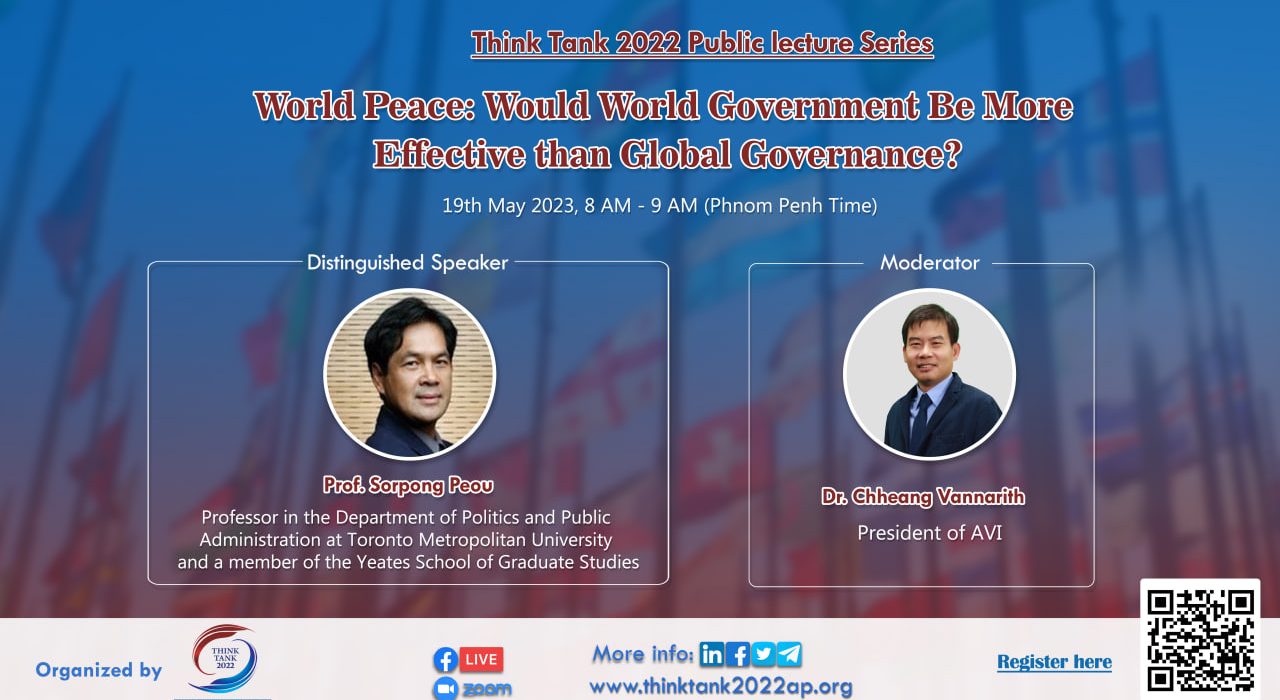 Think Tank 2022 Public lecture Series

World Peace: Would World Government Be More Effective than Global Governance?

19th May 2023, 8 AM - 9 AM (Phnom Penh Time)

Distinguished Speaker

Prof. Sorpong Peou

Professor in the Department of Politics and Public Administration at Toronto Metropolitan University and a member of the Yeates School of Graduate Studies

Moderator

Dr. Chheang Vannarith

President of AVI

Organized by

THINK TANK 2022

LIVE

zoom

More info:

www.thinktank2022ap.org

Register here